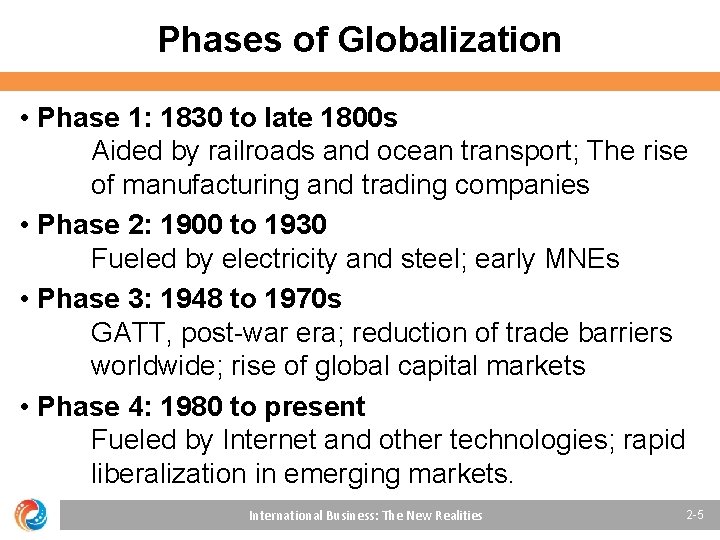 Phases of Globalization

• Phase 1: 1830 to late 1800s
Aided by railroads and ocean transport; The rise of manufacturing and trading companies

• Phase 2: 1900 to 1930
Fueled by electricity and steel; early MNEs

• Phase 3: 1948 to 1970s
GATT, post-war era; reduction of trade barriers worldwide; rise of global capital markets

• Phase 4: 1980 to present
Fueled by Internet and other technologies; rapid liberalization in emerging markets.

International Business: The New Realities

2-5